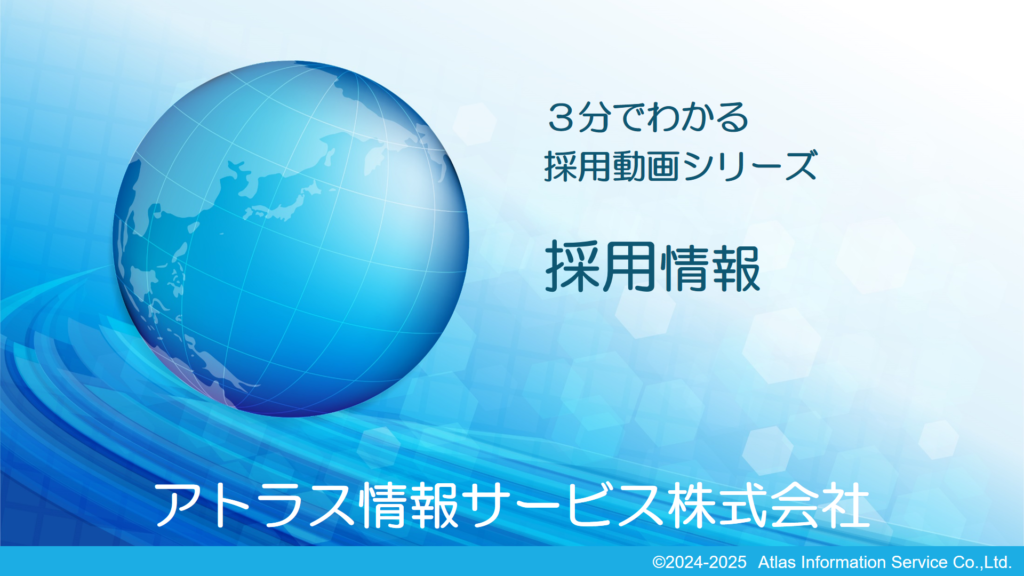 3分でわかる
採用動画シリーズ

採用情報

アトラス情報サービス株式会社

©2024-2025 Atlas Information Service Co.,Ltd.